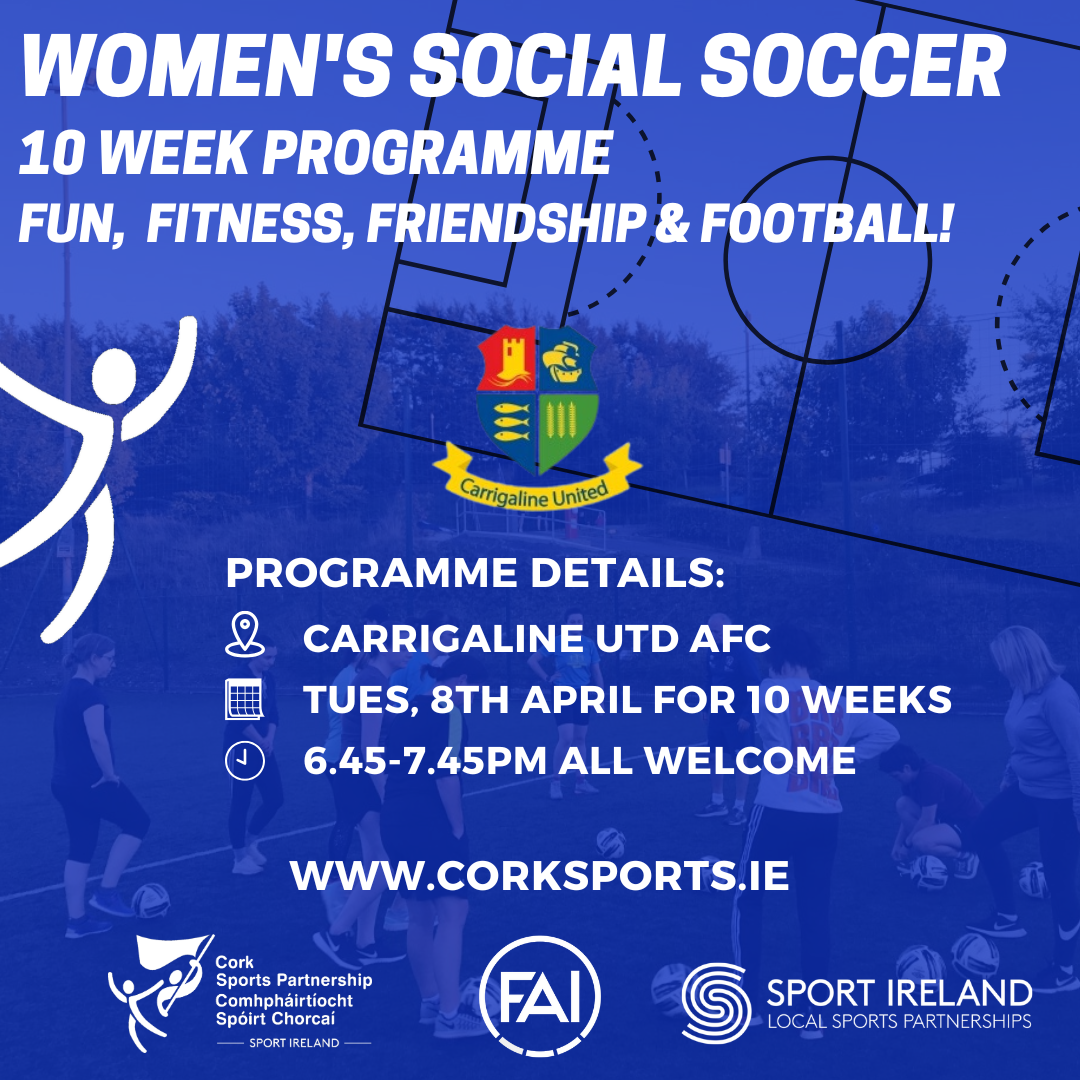 WOMEN'S SOCIAL SOCCER
10 WEEK PROGRAMME
FUN, FITNESS, FRIENDSHIP & FOOTBALL!

Carrigaline United

PROGRAMME DETAILS:
CARRIGALINE UTD AFC
TUES, 8TH APRIL FOR 10 WEEKS
6.45-7.45PM ALL WELCOME

WWW.CORKSPORTS.IE

Cork Sports Partnership
Comhpháirtíocht Spóirt Chorcaí
SPORT IRELAND

FAI

SPORT IRELAND
LOCAL SPORTS PARTNERSHIPS